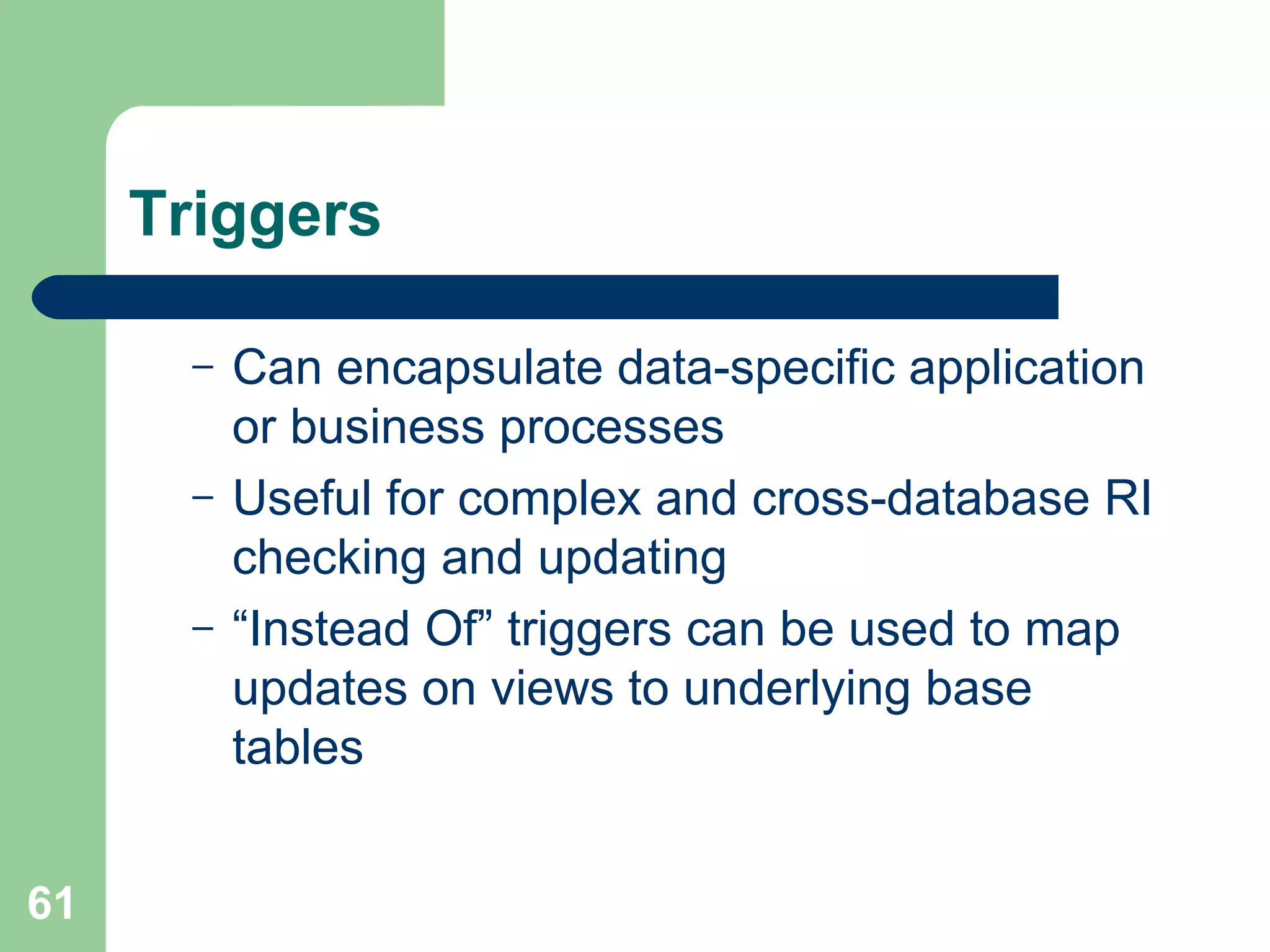 Triggers

– Can encapsulate data-specific application or business processes

– Useful for complex and cross-database RI checking and updating

– “Instead Of” triggers can be used to map updates on views to underlying base tables

61